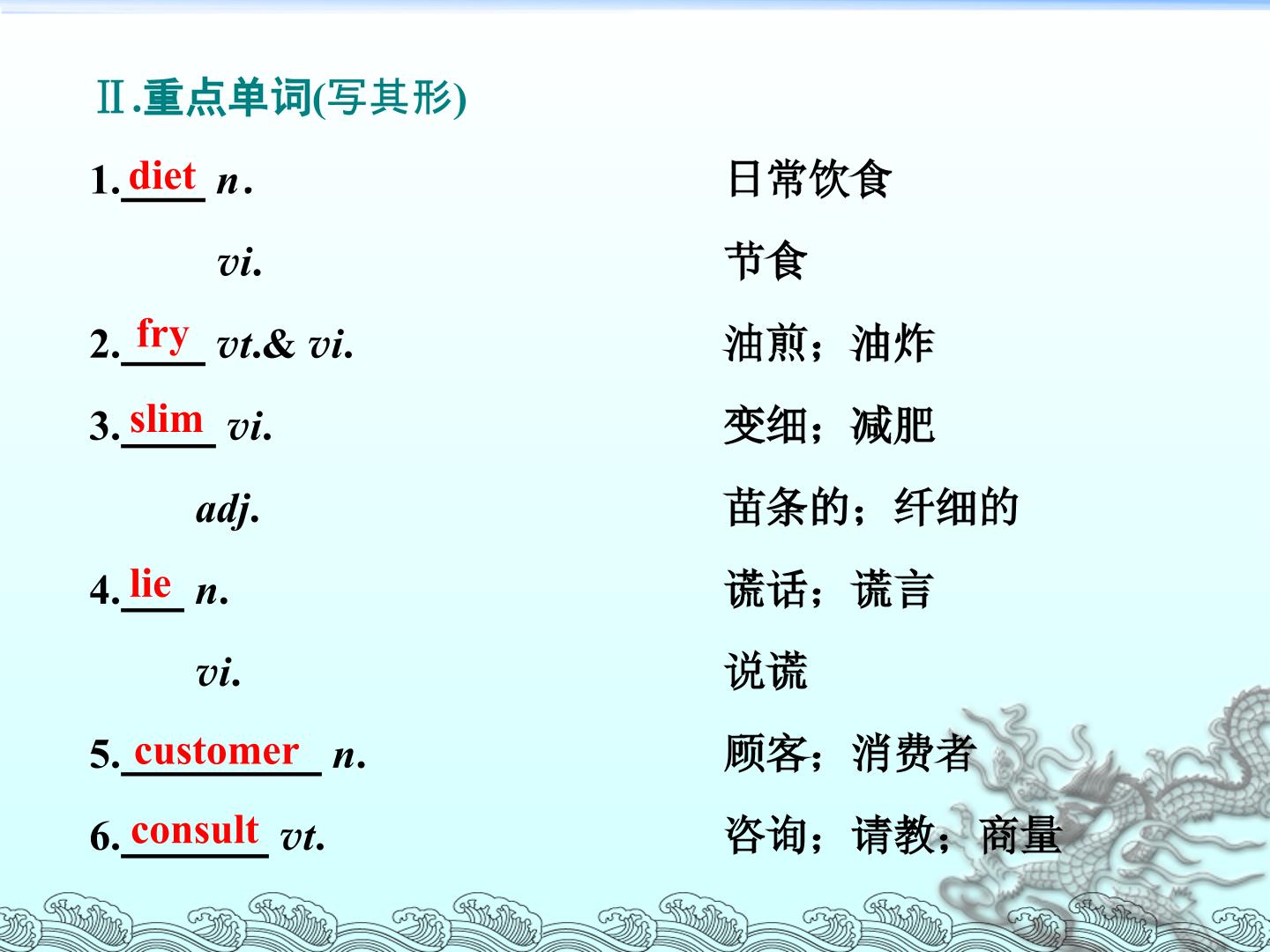 Ⅱ.重点单词(写其形)

1.diet n. 日常饮食

vi. 节食

2.fry vt.& vi. 油煎；油炸

3.slim vi. 变细；减肥

adj. 苗条的；纤细的

4.lie n. 谎话；谎言

vi. 说谎

5.customer n. 顾客；消费者

6.consult vt. 咨询；请教；商量